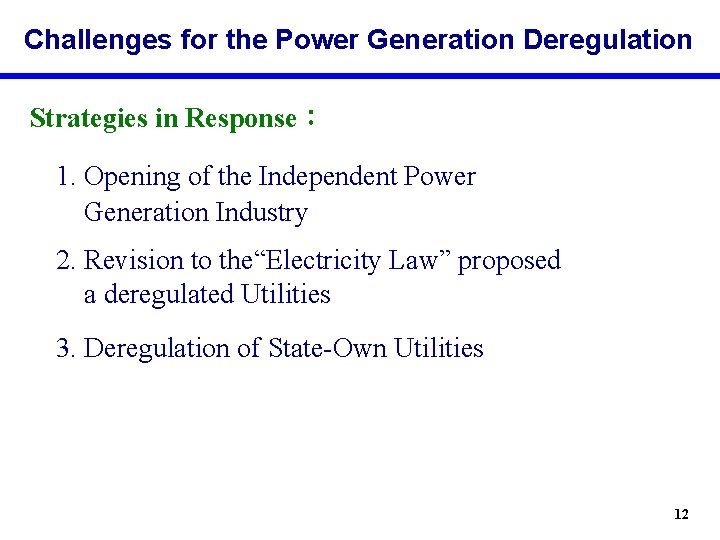 Challenges for the Power Generation Deregulation

Strategies in Response：

1. Opening of the Independent Power Generation Industry

2. Revision to the“Electricity Law” proposed a deregulated Utilities

3. Deregulation of State-Own Utilities

12